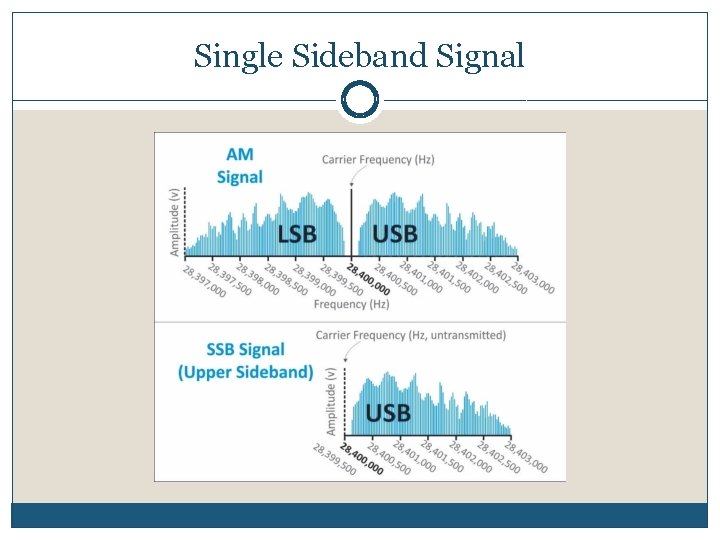 Single Sideband Signal

AM Signal

Carrier Frequency (Hz)

Amplitude (v)

LSB

USB

28,397,000
28,397,500
28,398,000
28,398,500
28,399,000
28,399,500
28,400,000
28,400,500
28,401,000
28,401,500
28,402,000
28,402,500
28,403,000

Frequency (Hz)

SSB Signal
(Upper Sideband)

Carrier Frequency (Hz, untransmitted)

Amplitude (v)

USB

28,399,500
28,400,000
28,400,500
28,401,000
28,401,500
28,402,000
28,402,500
28,403,000